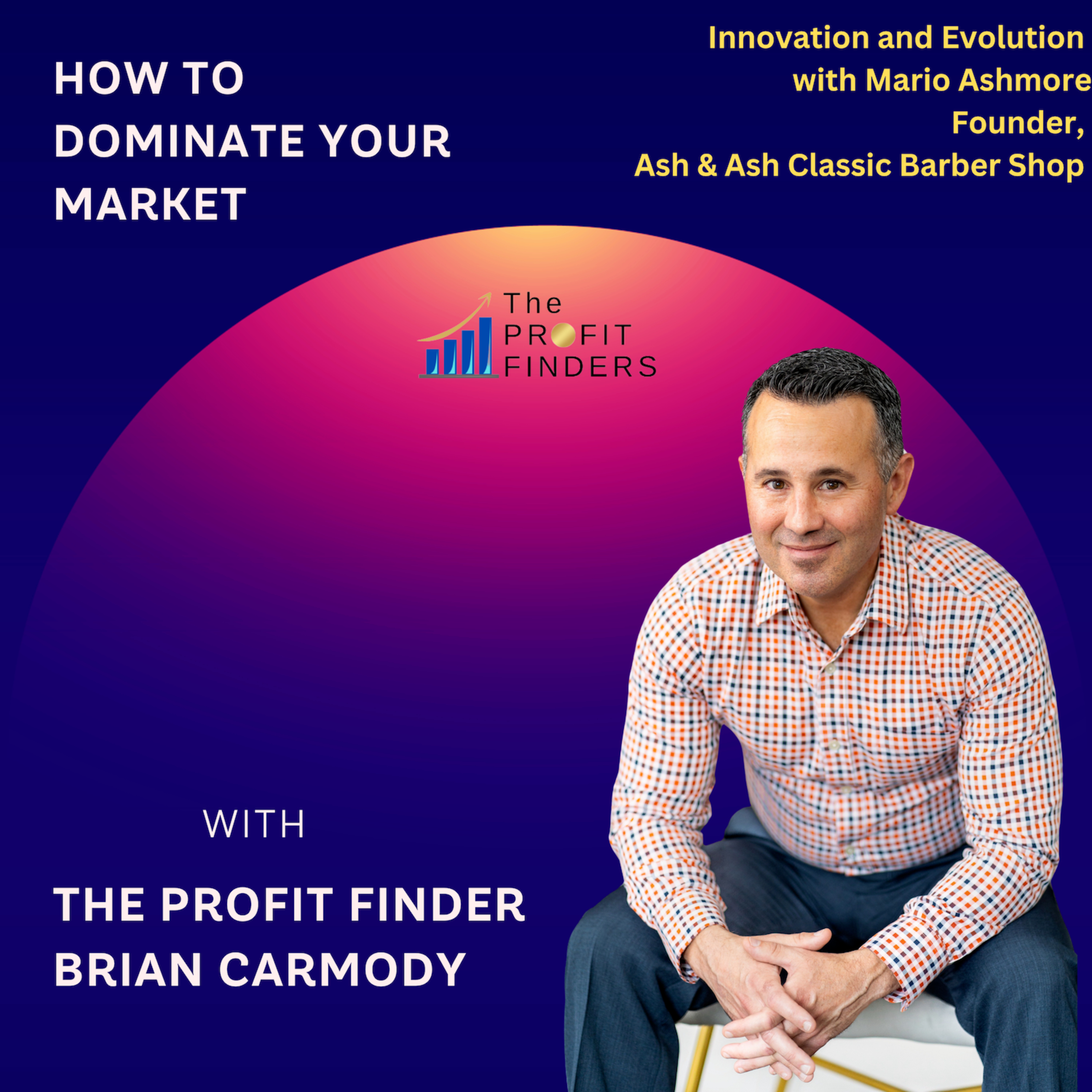 HOW TO DOMINATE YOUR MARKET

Innovation and Evolution with Mario Ashmore
Founder,
Ash & Ash Classic Barber Shop

The PROFIT FINDERS

WITH

THE PROFIT FINDER
BRIAN CARMODY